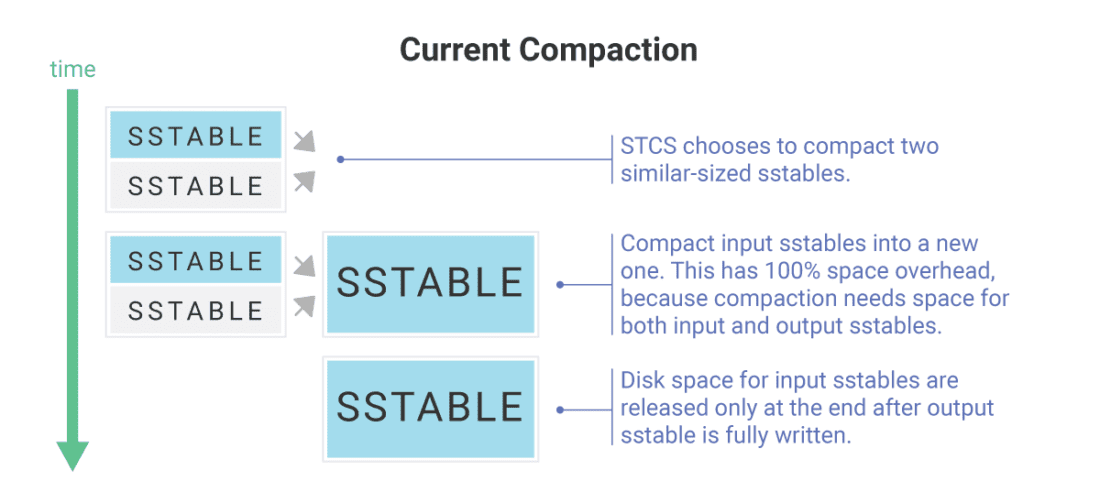 Current Compaction

time

SSTABLE
SSTABLE

STCS chooses to compact two similar-sized sstables.

SSTABLE
SSTABLE
SSTABLE

Compact input sstables into a new one. This has 100% space overhead, because compaction needs space for both input and output sstables.

SSTABLE

Disk space for input sstables are released only at the end after output sstable is fully written.